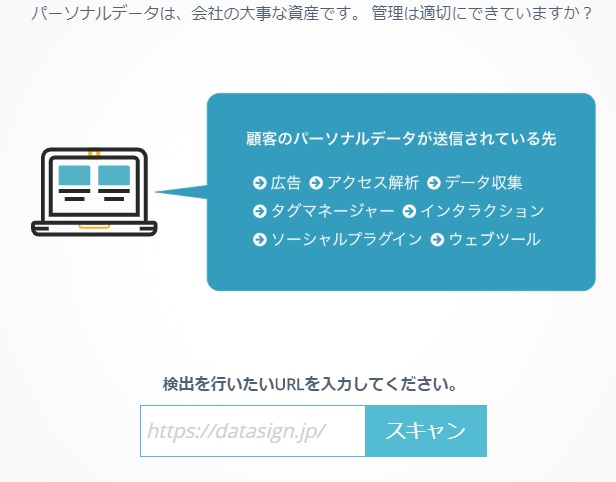 パーソナルデータは、会社の大事な資産です。 管理は適切にできていますか？

顧客のパーソナルデータが送信されている先

広告 アクセス解析 データ収集
タグマネージャー インタラクション
ソーシャルプラグイン ウェブツール

検出を行いたいURLを入力してください。

https://datasign.jp/

スキャン